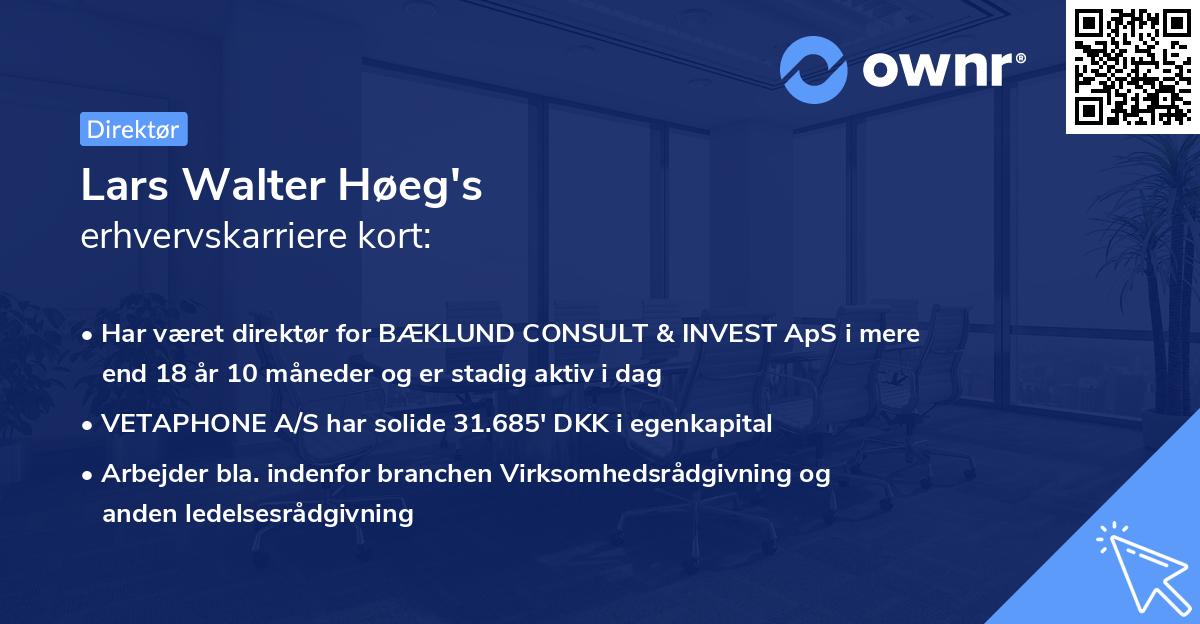 ownr®

Direktør

Lars Walter Høeg's
erhvervskarriere kort:

• Har været direktør for BÆKLUND CONSULT & INVEST ApS i mere end 18 år 10 måneder og er stadig aktiv i dag

• VETAPHONE A/S har solide 31.685' DKK i egenkapital

• Arbejder bla. indenfor branchen Virksomhedsrådgivning og anden ledelsesrådgivning